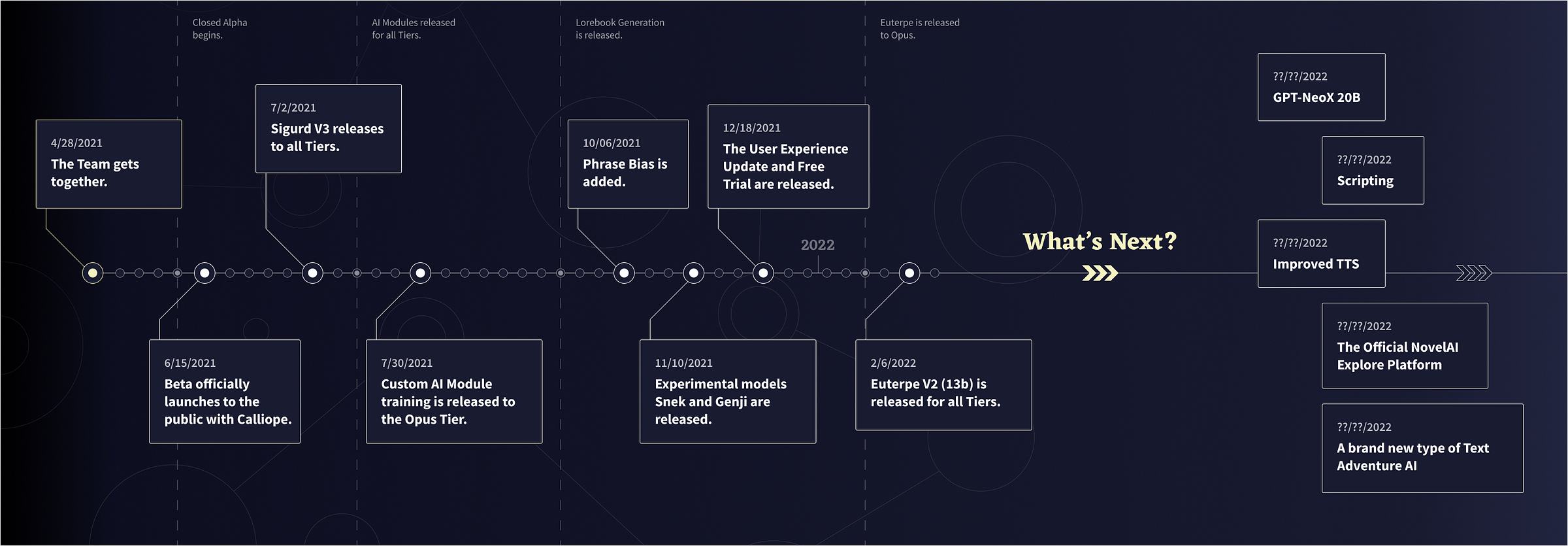 Closed Alpha begins.

AI Modules released for all Tiers.

Lorebook Generation is released.

Euterpe is released to Opus.

4/28/2021
The Team gets together.

6/15/2021
Beta officially launches to the public with Calliope.

7/2/2021
Sigurd V3 releases to all Tiers.

7/30/2021
Custom AI Module training is released to the Opus Tier.

10/06/2021
Phrase Bias is added.

11/10/2021
Experimental models Snek and Genji are released.

12/18/2021
The User Experience Update and Free Trial are released.

2022

2/6/2022
Euterpe V2 (13b) is released for all Tiers.

What's Next?

??/??/2022
GPT-NeoX 20B

??/??/2022
Scripting

??/??/2022
Improved TTS

??/??/2022
The Official NovelAI Explore Platform

??/??/2022
A brand new type of Text Adventure AI